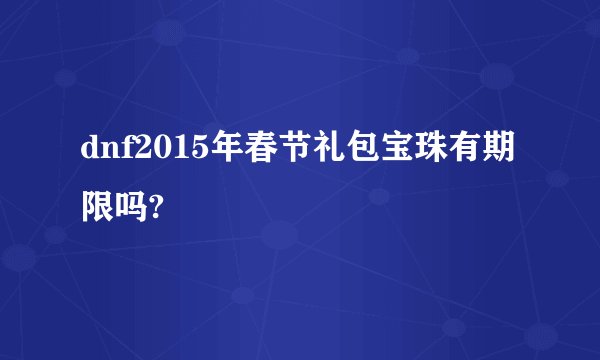 dnf2015年春节礼包宝珠有期限吗?